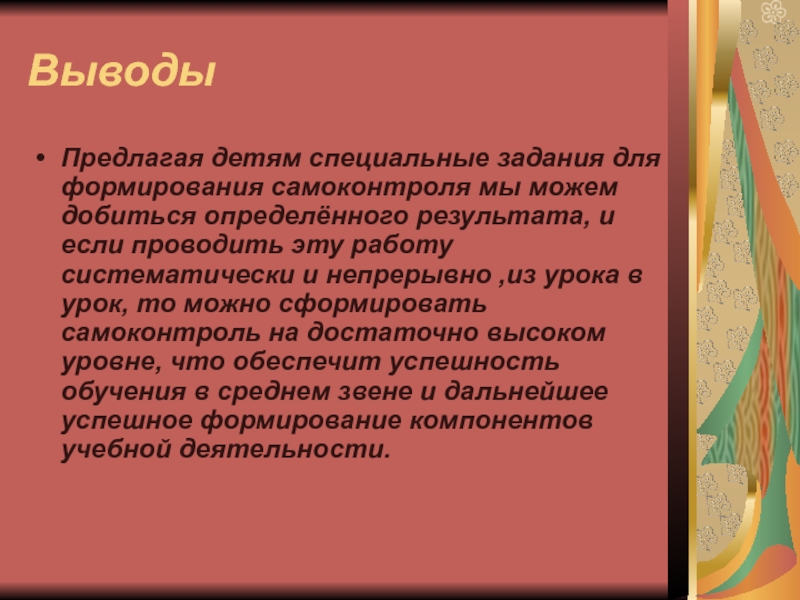 Выводы

• Предлагая детям специальные задания для формирования самоконтроля мы можем добиться определённого результата, и если проводить эту работу систематически и непрерывно ,из урока в урок, то можно сформировать самоконтроль на достаточно высоком уровне, что обеспечит успешность обучения в среднем звене и дальнейшее успешное формирование компонентов учебной деятельности.